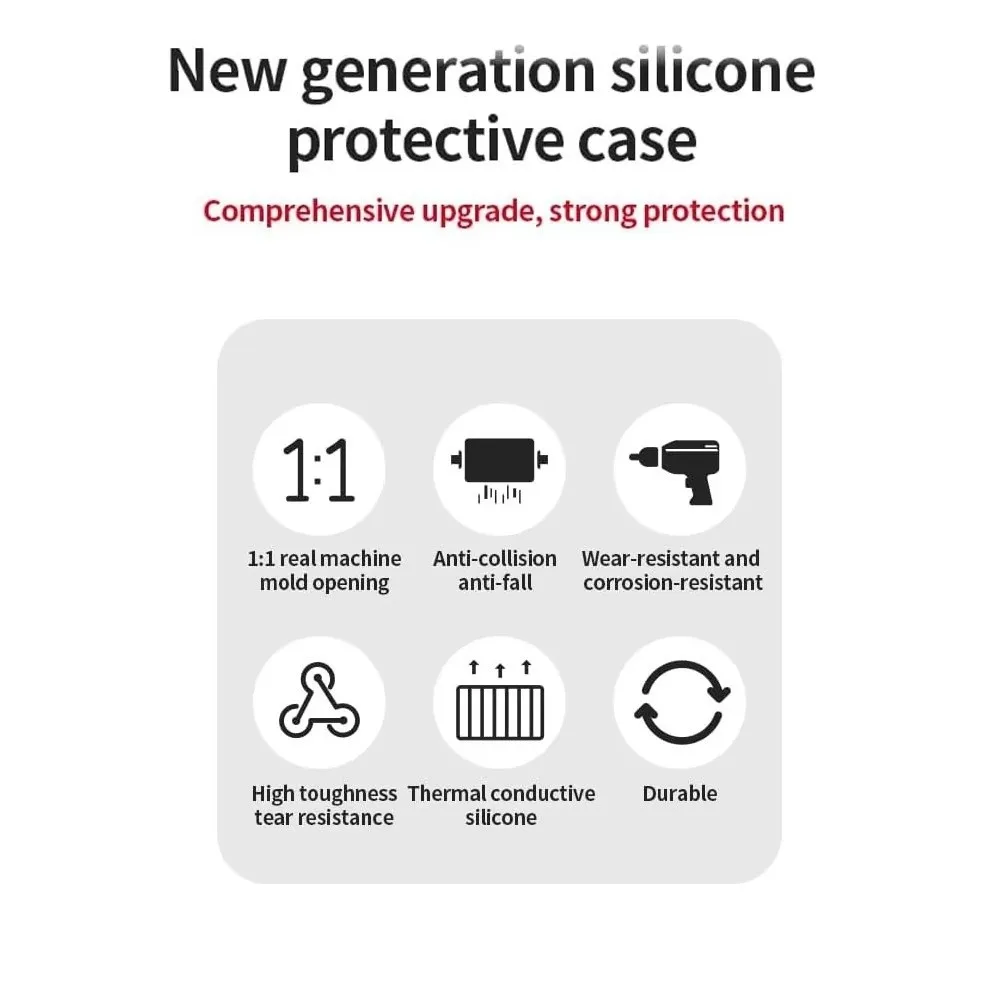 New generation silicone protective case

Comprehensive upgrade, strong protection

1:1

1:1 real machine mold opening

Anti-collision anti-fall

Wear-resistant and corrosion-resistant

High toughness tear resistance

Thermal conductive silicone

Durable